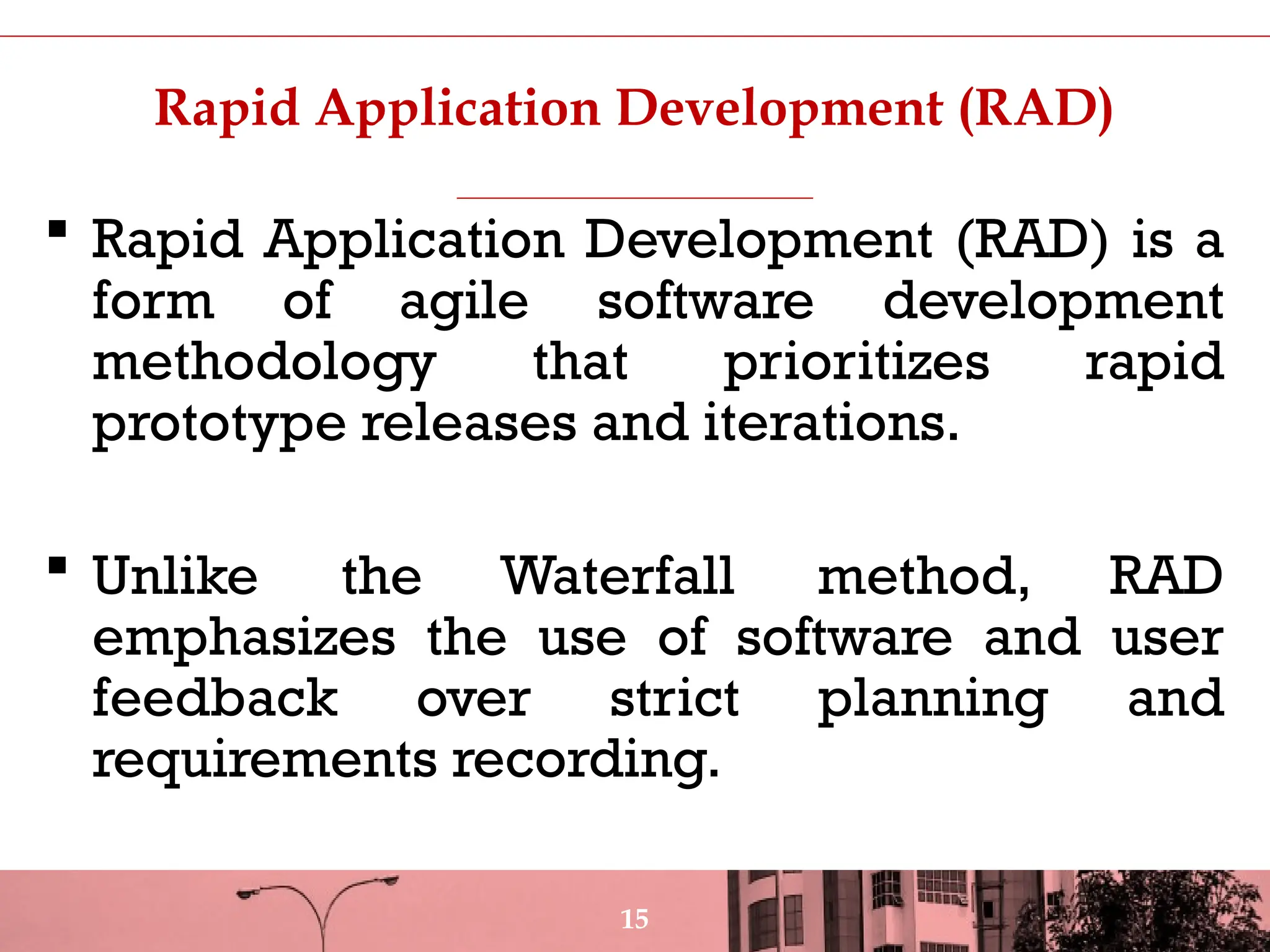 Rapid Application Development (RAD)

▪ Rapid Application Development (RAD) is a form of agile software development methodology that prioritizes rapid prototype releases and iterations.

▪ Unlike the Waterfall method, RAD emphasizes the use of software and user feedback over strict planning and requirements recording.

15